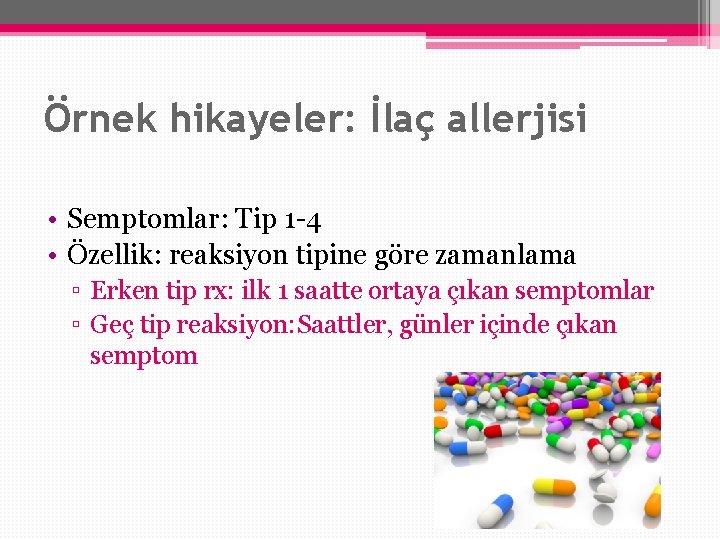 Örnek hikayeler: İlaç allerjisi

• Semptomlar: Tip 1-4
• Özellik: reaksiyon tipine göre zamanlama
▫ Erken tip rx: ilk 1 saatte ortaya çıkan semptomlar
▫ Geç tip reaksiyon:Saattler, günler içinde çıkan semptom